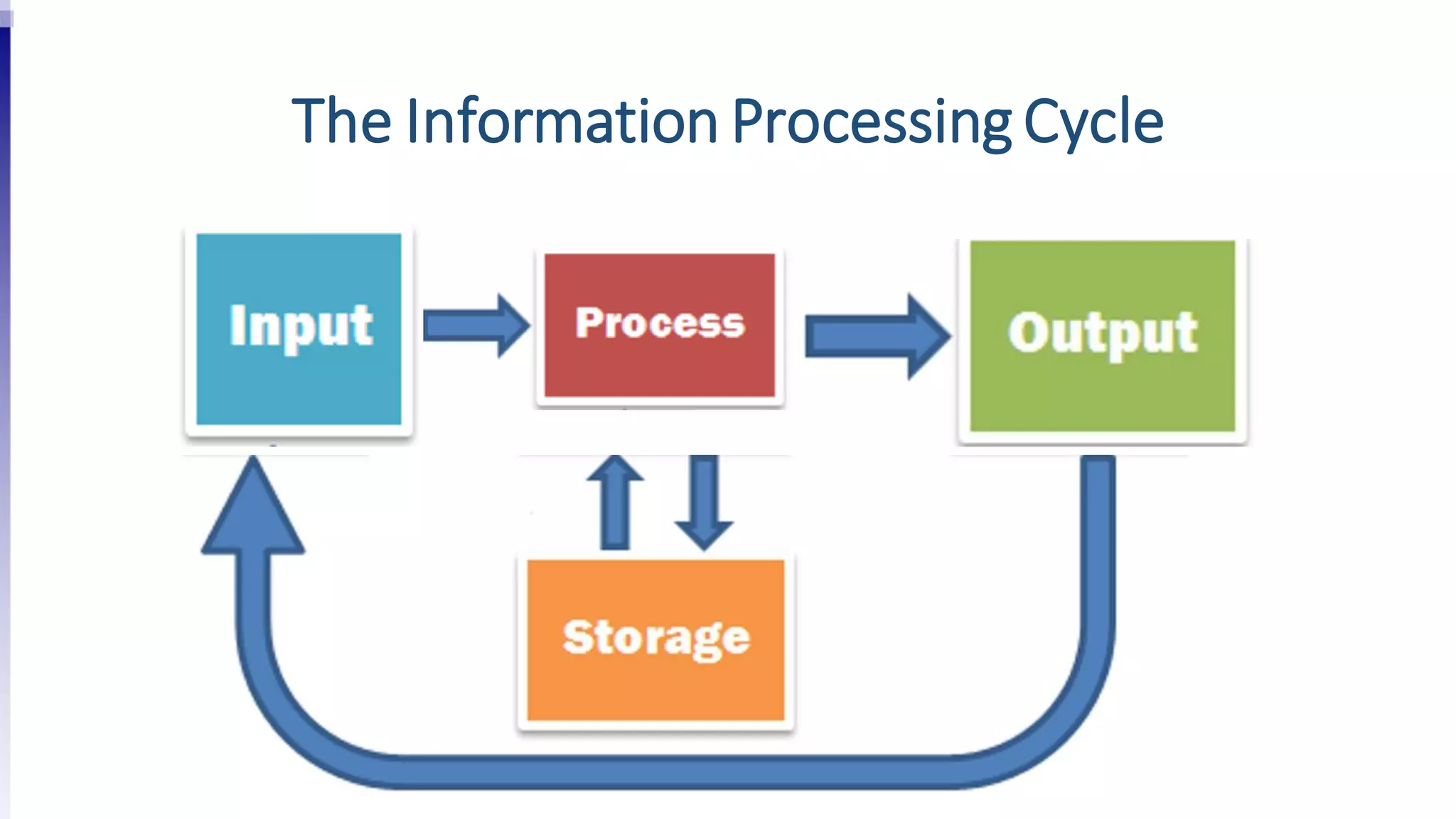 The Information Processing Cycle

Input

Process

Output

Storage